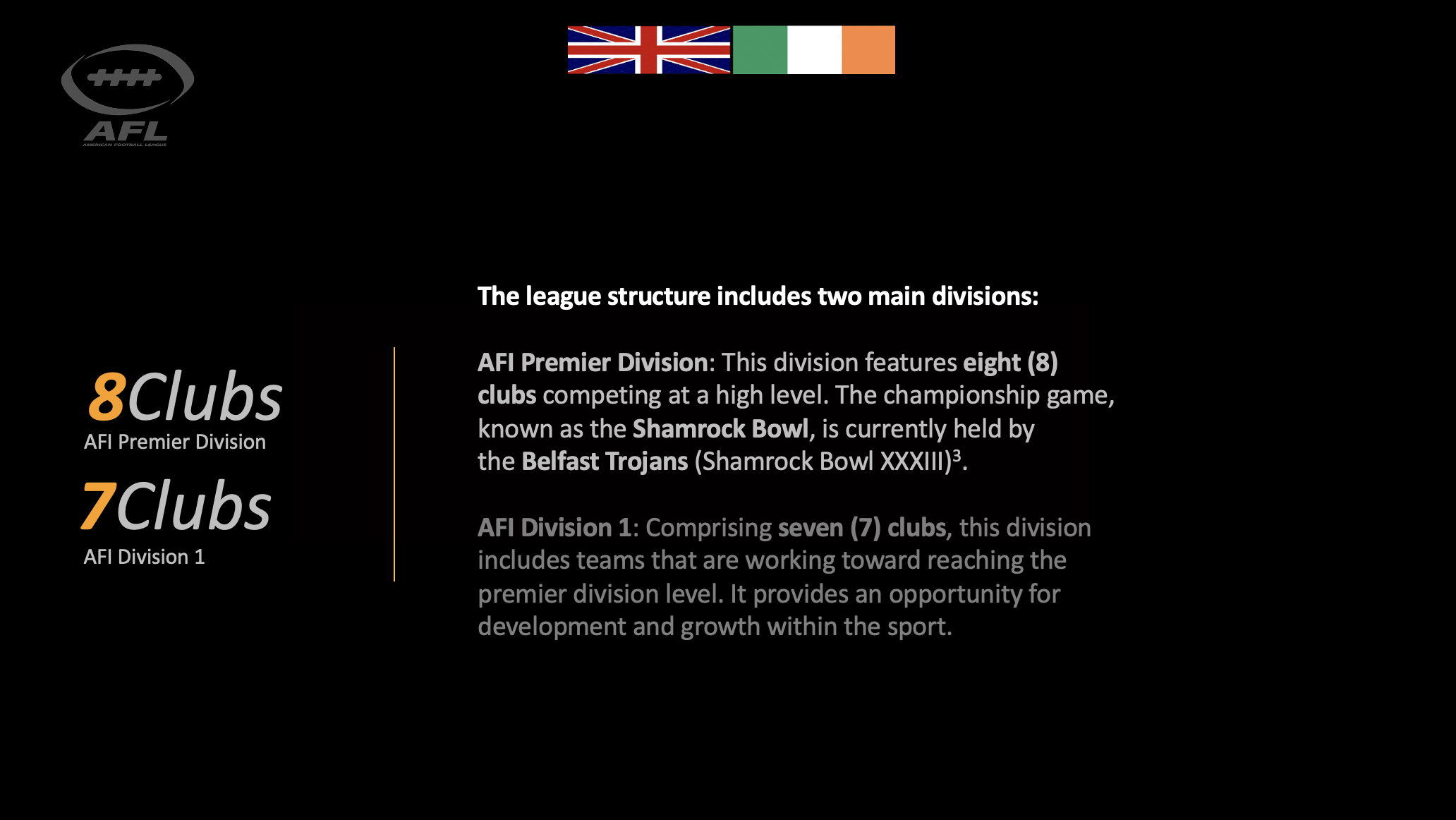 AFL
AMERICAN FOOTBALL LEAGUE

8Clubs
AFI Premier Division

7Clubs
AFI Division 1

The league structure includes two main divisions:

AFI Premier Division: This division features eight (8) clubs competing at a high level. The championship game, known as the Shamrock Bowl, is currently held by the Belfast Trojans (Shamrock Bowl XXXIII)$^3$.

AFI Division 1: Comprising seven (7) clubs, this division includes teams that are working toward reaching the premier division level. It provides an opportunity for development and growth within the sport.